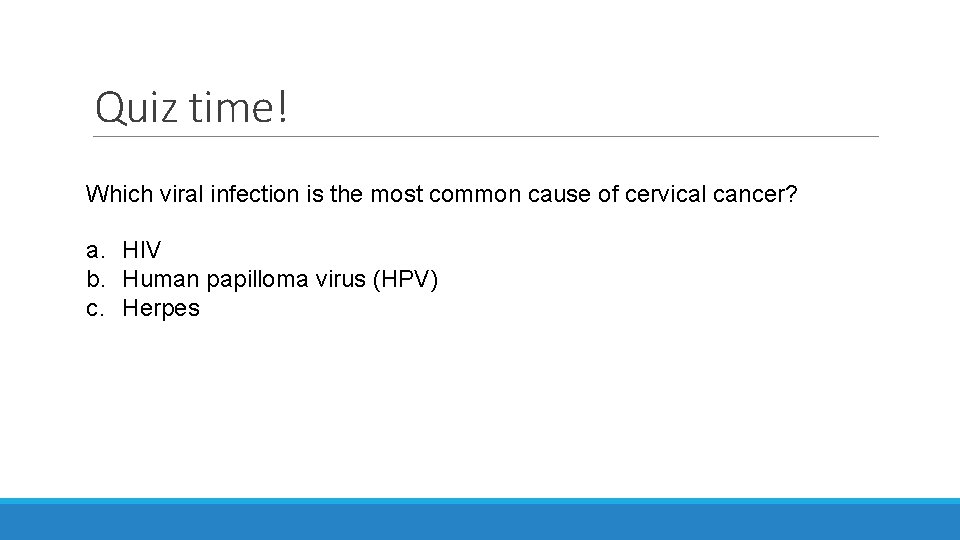 Quiz time!

Which viral infection is the most common cause of cervical cancer?

a. HIV
b. Human papilloma virus (HPV)
c. Herpes